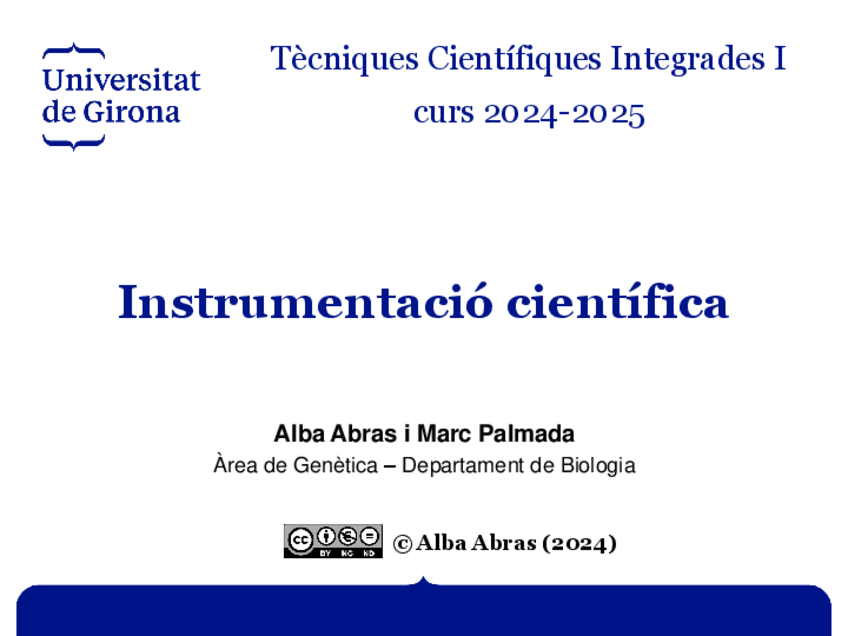 Universitat de Girona

Tècniques Científiques Integrades I

curs 2024-2025

Instrumentació científica

Alba Abras i Marc Palmada

Àrea de Genètica – Departament de Biologia

cc BY NC ND © Alba Abras (2024)